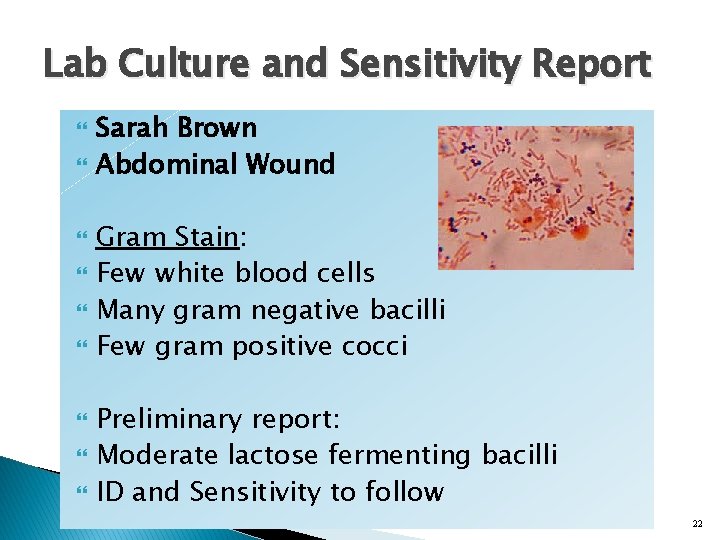 Lab Culture and Sensitivity Report

Sarah Brown
Abdominal Wound

Gram Stain:
Few white blood cells
Many gram negative bacilli
Few gram positive cocci

Preliminary report:
Moderate lactose fermenting bacilli
ID and Sensitivity to follow

22